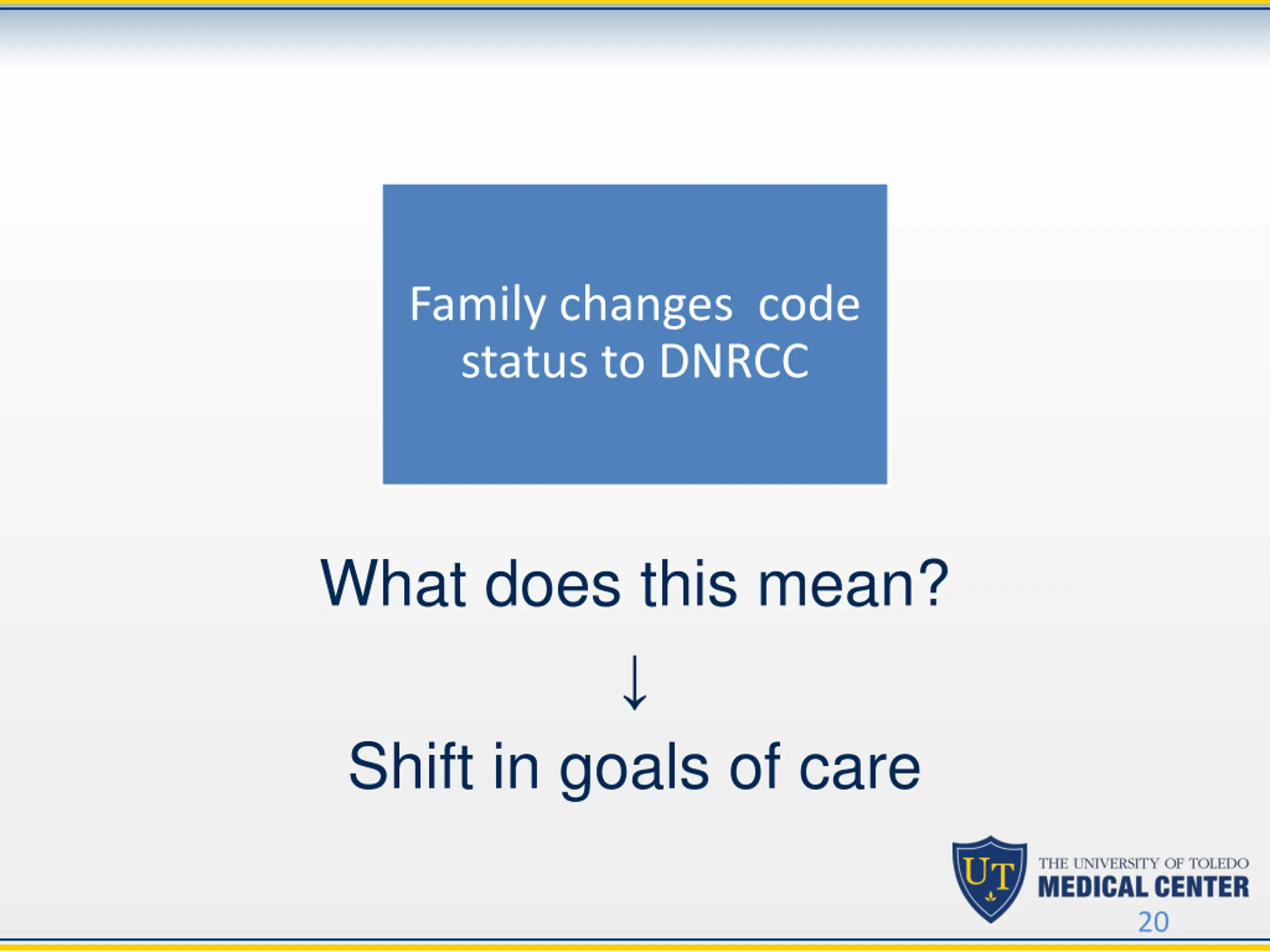 Family changes code status to DNRCC

What does this mean?

↓

Shift in goals of care

UT

THE UNIVERSITY OF TOLEDO
MEDICAL CENTER

20